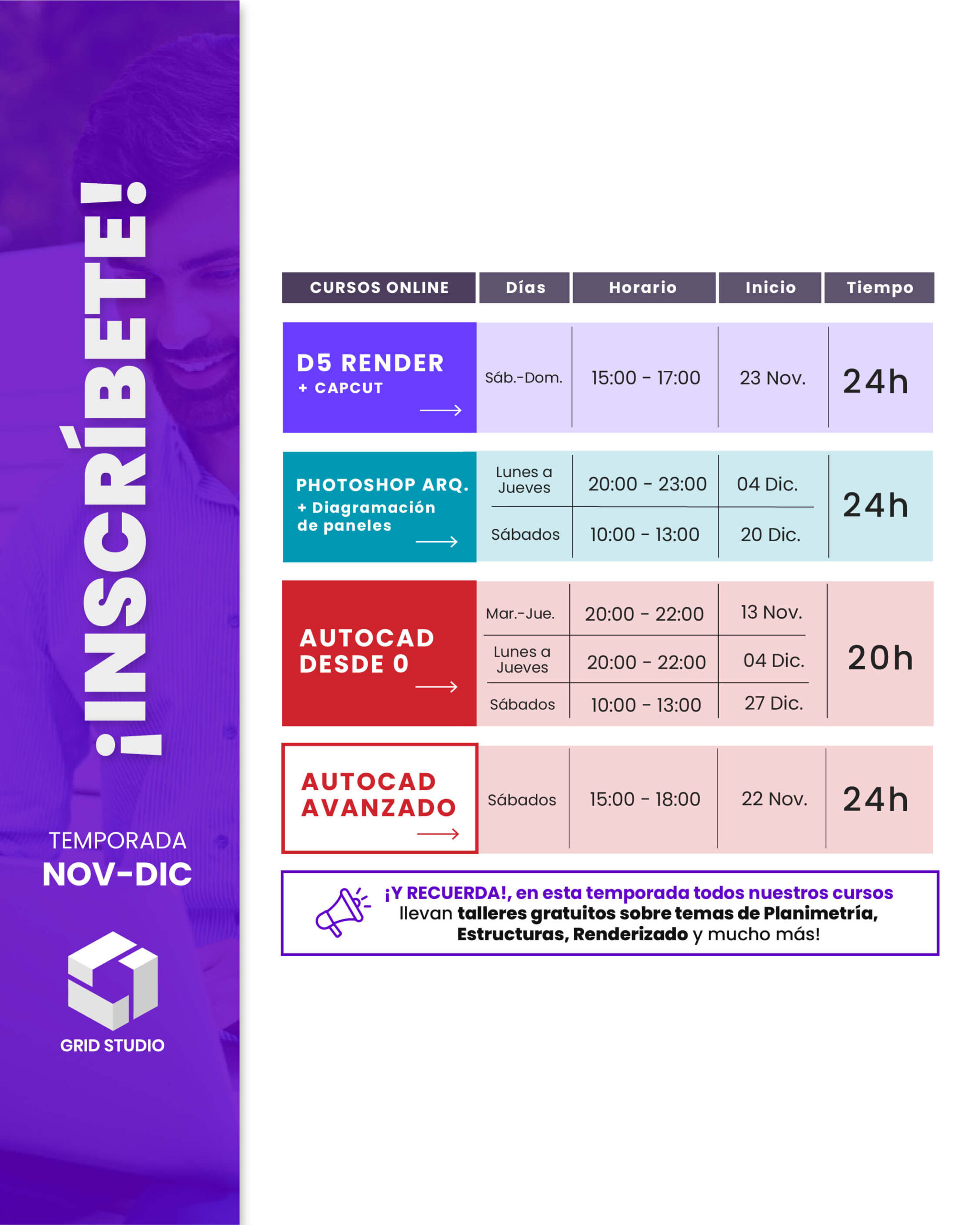 ¡INSCRÍBETE!

TEMPORADA
NOV-DIC

GRID STUDIO

| CURSOS ONLINE | Días | Horario | Inicio | Tiempo |
|---|---|---|---|---|
| D5 RENDER + CAPCUT | Sáb.-Dom. | 15:00 - 17:00 | 23 Nov. | 24h |
| PHOTOSHOP ARQ. + Diagramación de paneles | Lunes a Jueves | 20:00 - 23:00 | 04 Dic. | 24h |
| | Sábados | 10:00 - 13:00 | 20 Dic. | |
| AUTOCAD DESDE 0 | Mar.-Jue. | 20:00 - 22:00 | 13 Nov. | 20h |
| | Lunes a Jueves | 20:00 - 22:00 | 04 Dic. | |
| | Sábados | 10:00 - 13:00 | 27 Dic. | |
| AUTOCAD AVANZADO | Sábados | 15:00 - 18:00 | 22 Nov. | 24h |

¡Y RECUERDA!, en esta temporada todos nuestros cursos llevan talleres gratuitos sobre temas de Planimetría, Estructuras, Renderizado y mucho más!